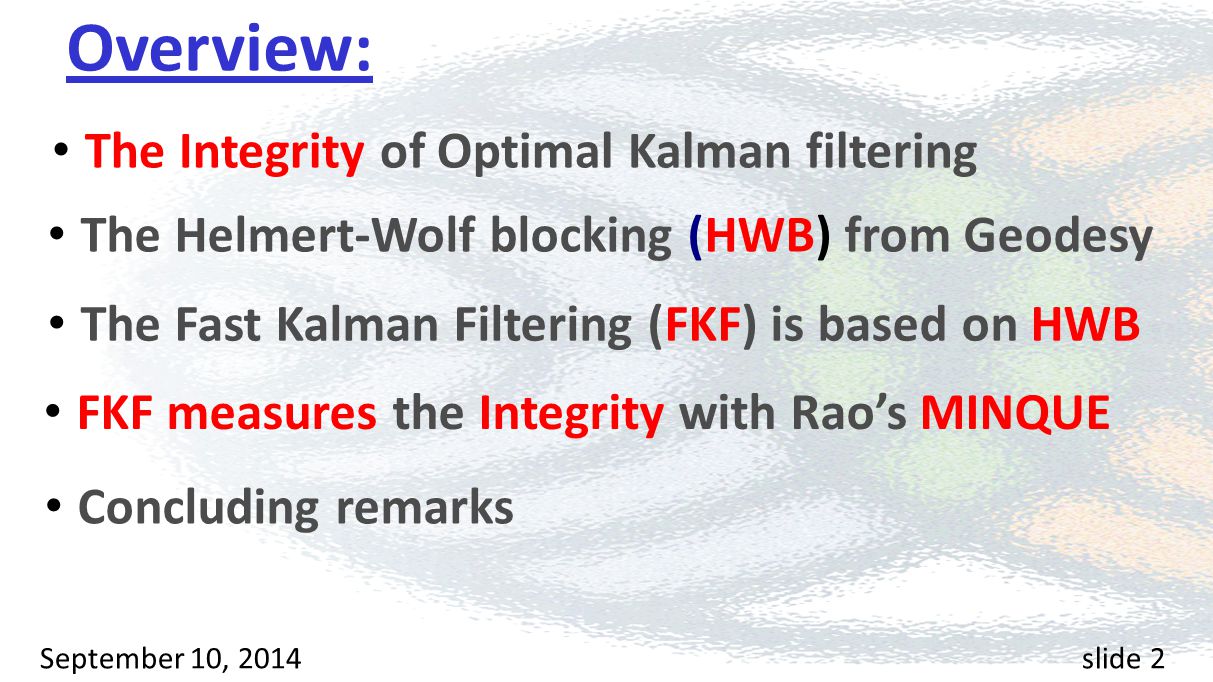 Overview:

• The Integrity of Optimal Kalman filtering

• The Helmert-Wolf blocking (HWB) from Geodesy

• The Fast Kalman Filtering (FKF) is based on HWB

• FKF measures the Integrity with Rao's MINQUE

• Concluding remarks

September 10, 2014

slide 2